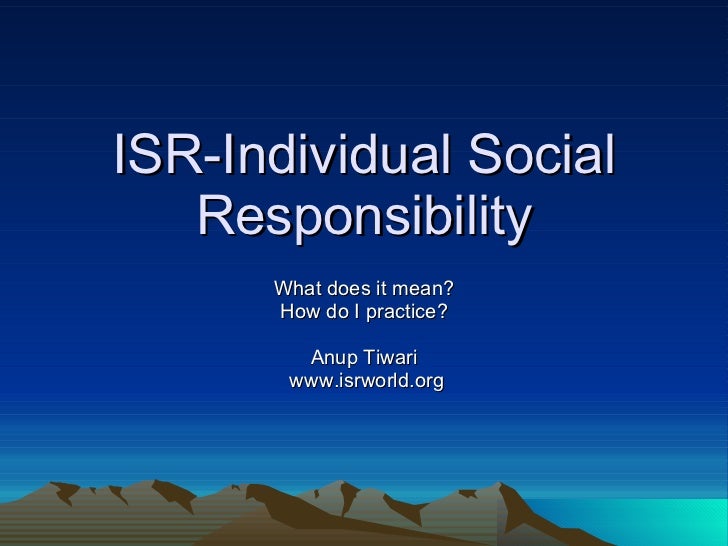 ISR-Individual Social Responsibility

What does it mean?
How do I practice?

Anup Tiwari
www.isrworld.org